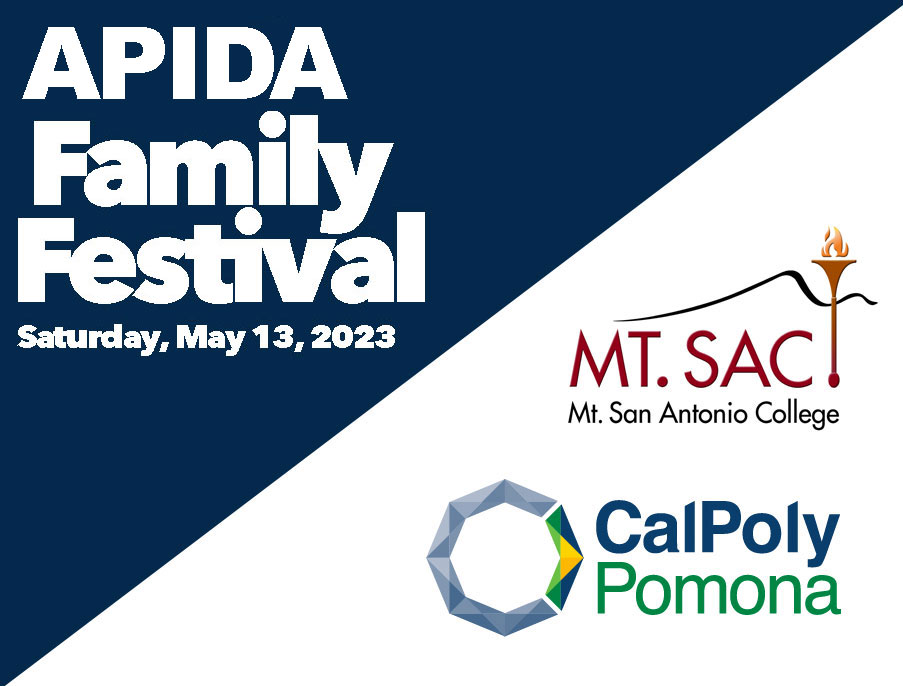 APIDA Family Festival

Saturday, May 13, 2023

MT. SAC
Mt. San Antonio College

CalPoly
Pomona